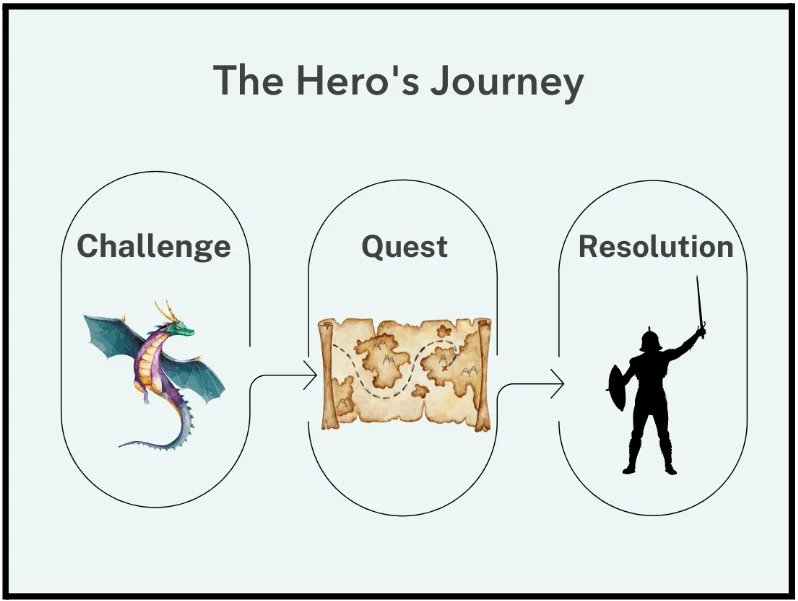 The Hero's Journey

Challenge

Quest

Resolution